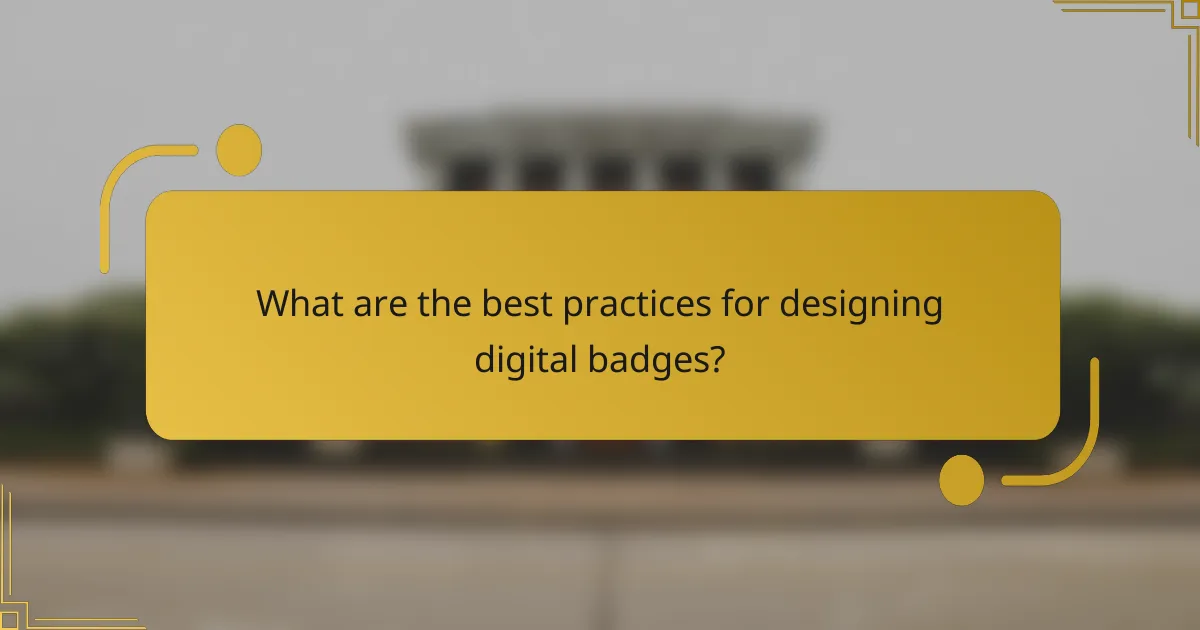 What are the best practices for designing digital badges?